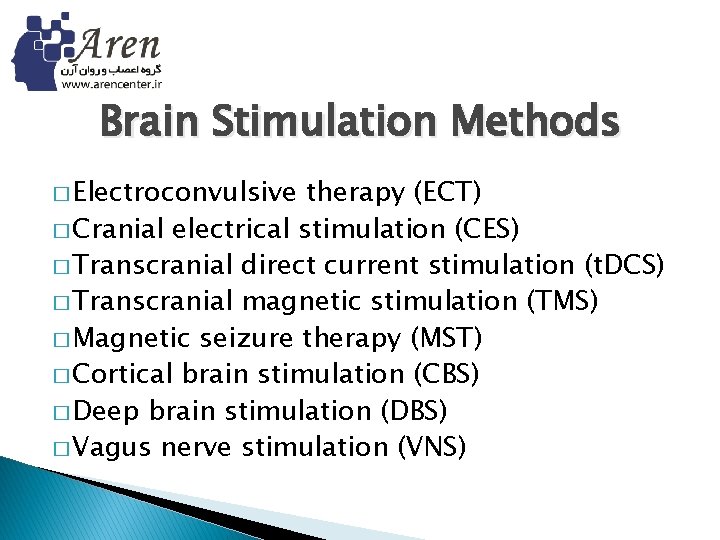 Aren
گروه اعصاب و روان آرن
www.arencenter.ir

Brain Stimulation Methods

□ Electroconvulsive therapy (ECT)
□ Cranial electrical stimulation (CES)
□ Transcranial direct current stimulation (tDCS)
□ Transcranial magnetic stimulation (TMS)
□ Magnetic seizure therapy (MST)
□ Cortical brain stimulation (CBS)
□ Deep brain stimulation (DBS)
□ Vagus nerve stimulation (VNS)